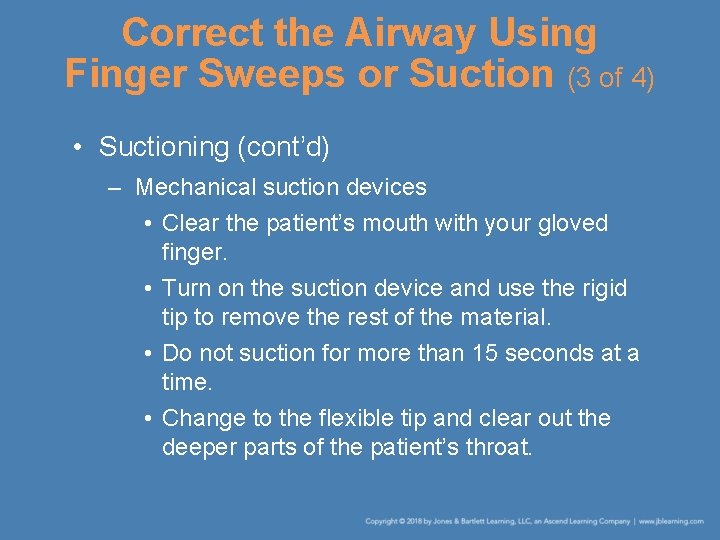 Correct the Airway Using Finger Sweeps or Suction (3 of 4)

• Suctioning (cont'd)

– Mechanical suction devices

• Clear the patient's mouth with your gloved finger.

• Turn on the suction device and use the rigid tip to remove the rest of the material.

• Do not suction for more than 15 seconds at a time.

• Change to the flexible tip and clear out the deeper parts of the patient's throat.

Copyright © 2018 by Jones & Bartlett Learning, LLC, an Ascend Learning Company | www.jblearning.com